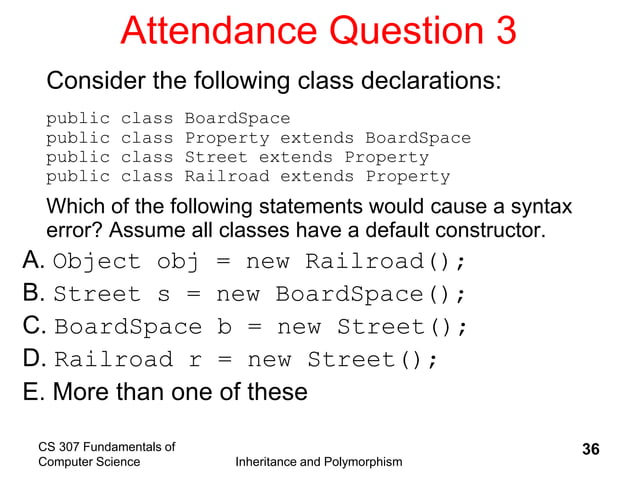 Attendance Question 3

Consider the following class declarations:

public class BoardSpace
public class Property extends BoardSpace
public class Street extends Property
public class Railroad extends Property

Which of the following statements would cause a syntax error? Assume all classes have a default constructor.

A. Object obj = new Railroad();
B. Street s = new BoardSpace();
C. BoardSpace b = new Street();
D. Railroad r = new Street();
E. More than one of these

CS 307 Fundamentals of Computer Science

Inheritance and Polymorphism

36